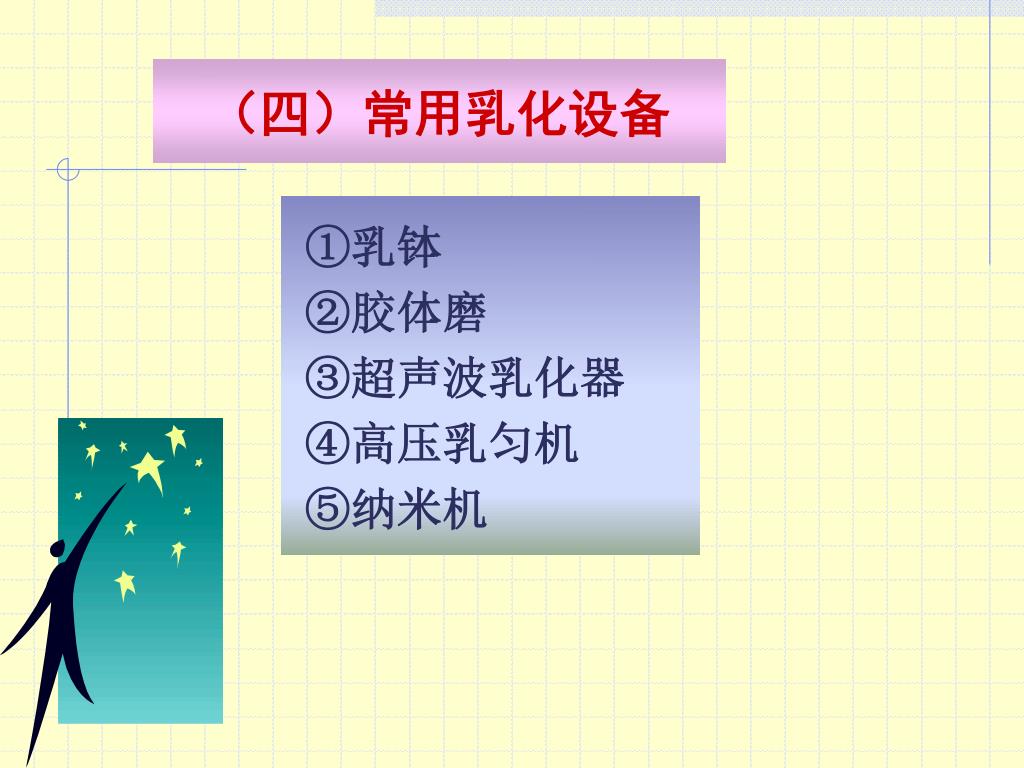 （四）常用乳化设备

①乳钵
②胶体磨
③超声波乳化器
④高压乳匀机
⑤纳米机